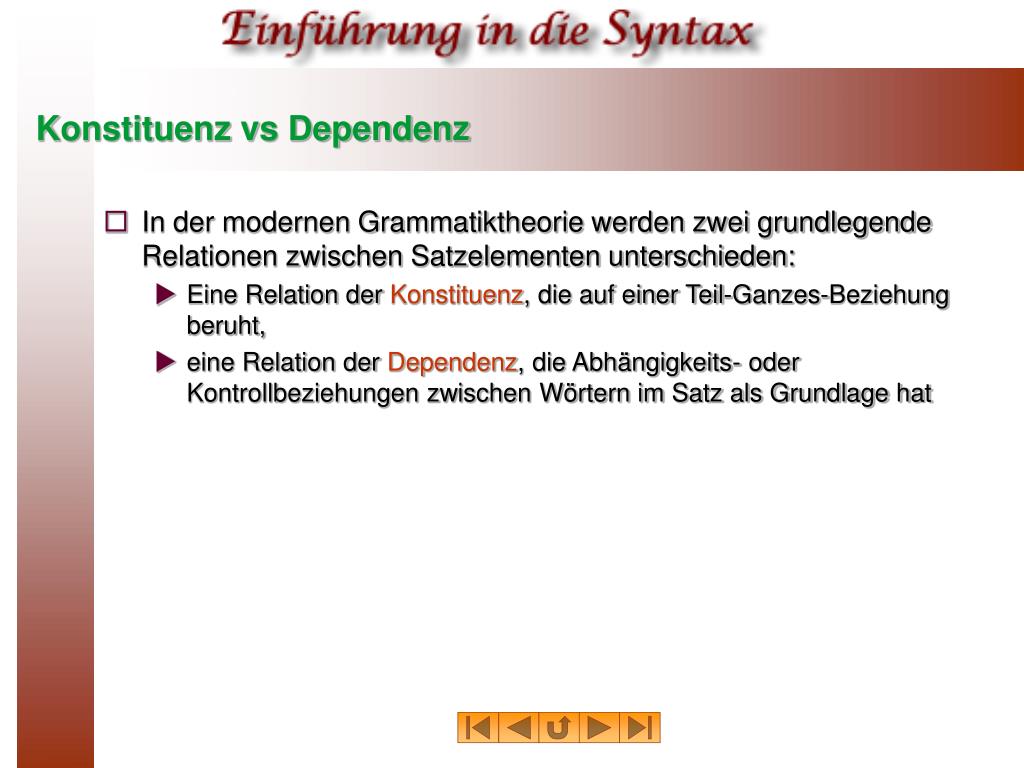 Einführung in die Syntax

Konstituenz vs Dependenz

In der modernen Grammatiktheorie werden zwei grundlegende Relationen zwischen Satzelementen unterschieden:

Eine Relation der Konstituenz, die auf einer Teil-Ganzes-Beziehung beruht,

eine Relation der Dependenz, die Abhängigkeits- oder Kontrollbeziehungen zwischen Wörtern im Satz als Grundlage hat